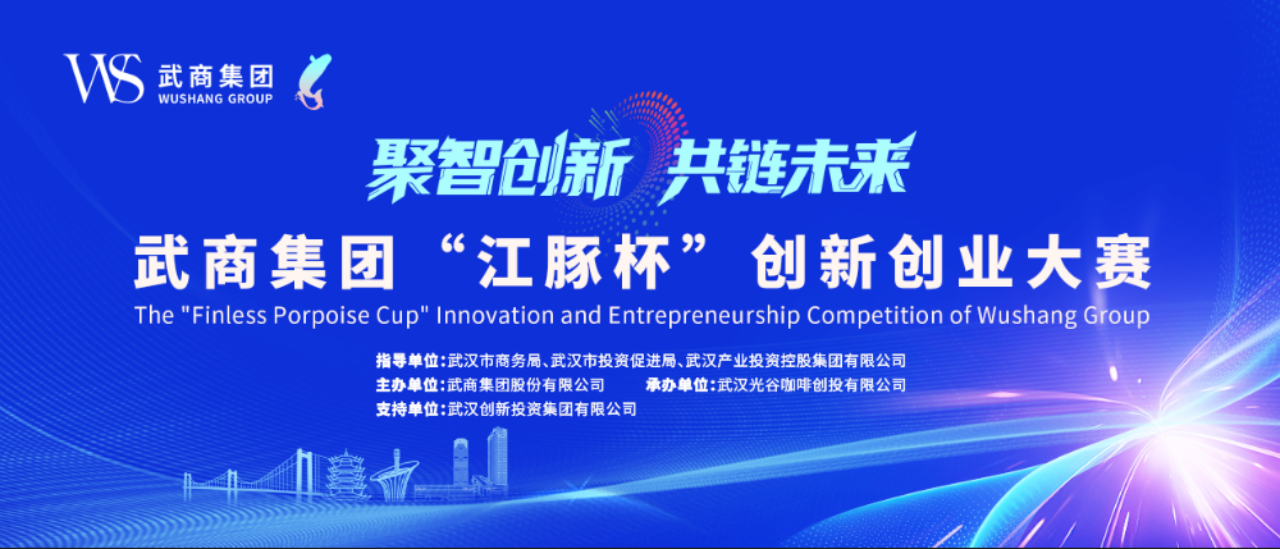 WS 武商集团
WUSHANG GROUP

聚智创新 共链未来

武商集团“江豚杯”创新创业大赛

The "Finless Porpoise Cup" Innovation and Entrepreneurship Competition of Wushang Group

指导单位:武汉市商务局、武汉市投资促进局、武汉产业投资控股集团有限公司
主办单位:武商集团股份有限公司 承办单位:武汉光谷咖啡创投有限公司
支持单位:武汉创新投资集团有限公司